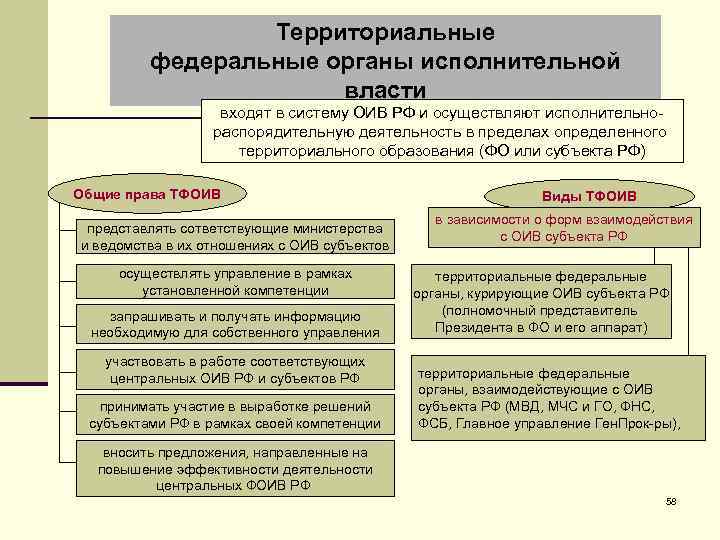 Территориальные федеральные органы исполнительной власти

входят в систему ОИВ РФ и осуществляют исполнительно-распорядительную деятельность в пределах определенного территориального образования (ФО или субъекта РФ)

Общие права ТФОИВ

представлять сответствующие министерства и ведомства в их отношениях с ОИВ субъектов

осуществлять управление в рамках установленной компетенции

запрашивать и получать информацию необходимую для собственного управления

участвовать в работе соответствующих центральных ОИВ РФ и субъектов РФ

принимать участие в выработке решений субъектами РФ в рамках своей компетенции

вносить предложения, направленные на повышение эффективности деятельности центральных ФОИВ РФ

Виды ТФОИВ

в зависимости о форм взаимодействия с ОИВ субъекта РФ

территориальные федеральные органы, курирующие ОИВ субъекта РФ (полномочный представитель Президента в ФО и его аппарат)

территориальные федеральные органы, взаимодействующие с ОИВ субъекта РФ (МВД, МЧС и ГО, ФНС, ФСБ, Главное управление ГенПрок-ры),

58